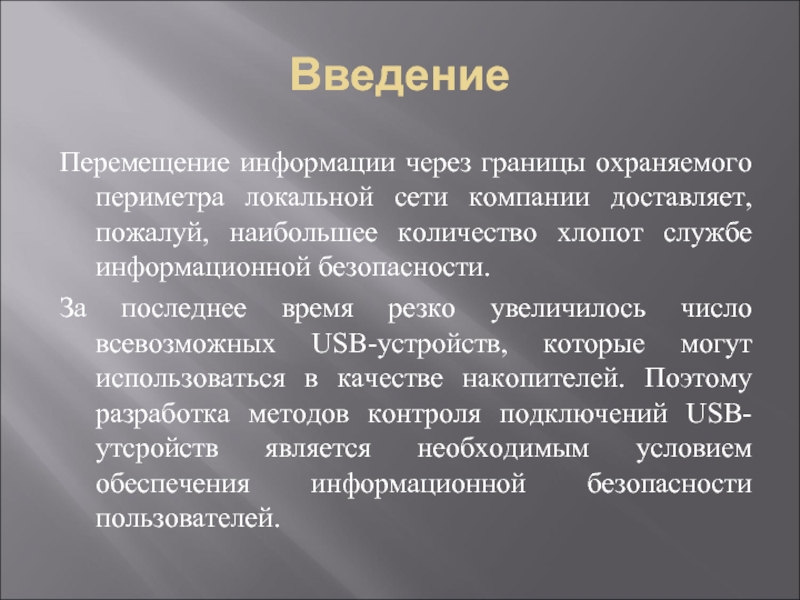 Введение

Перемещение информации через границы охраняемого периметра локальной сети компании доставляет, пожалуй, наибольшее количество хлопот службе информационной безопасности.

За последнее время резко увеличилось число всевозможных USB-устройств, которые могут использоваться в качестве накопителей. Поэтому разработка методов контроля подключений USB-утсройств является необходимым условием обеспечения информационной безопасности пользователей.